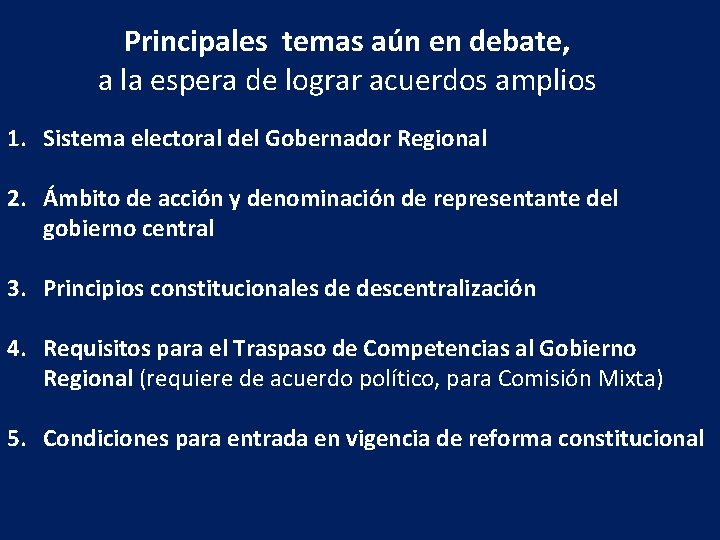 Principales temas aún en debate,
a la espera de lograr acuerdos amplios

1. Sistema electoral del Gobernador Regional

2. Ámbito de acción y denominación de representante del gobierno central

3. Principios constitucionales de descentralización

4. Requisitos para el Traspaso de Competencias al Gobierno Regional (requiere de acuerdo político, para Comisión Mixta)

5. Condiciones para entrada en vigencia de reforma constitucional